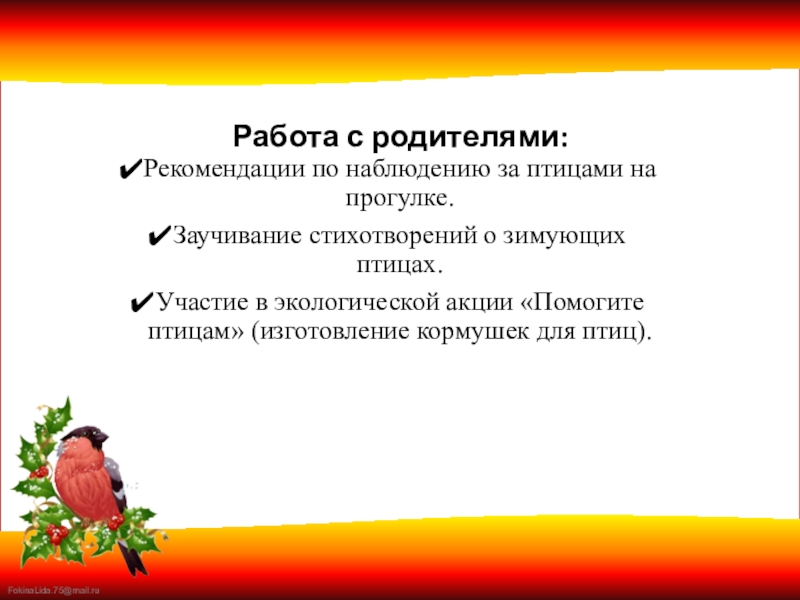 Работа с родителями:

✔Рекомендации по наблюдению за птицами на прогулке.

✔Заучивание стихотворений о зимующих птицах.

✔Участие в экологической акции «Помогите птицам» (изготовление кормушек для птиц).

FokinaLida.75@mail.ru